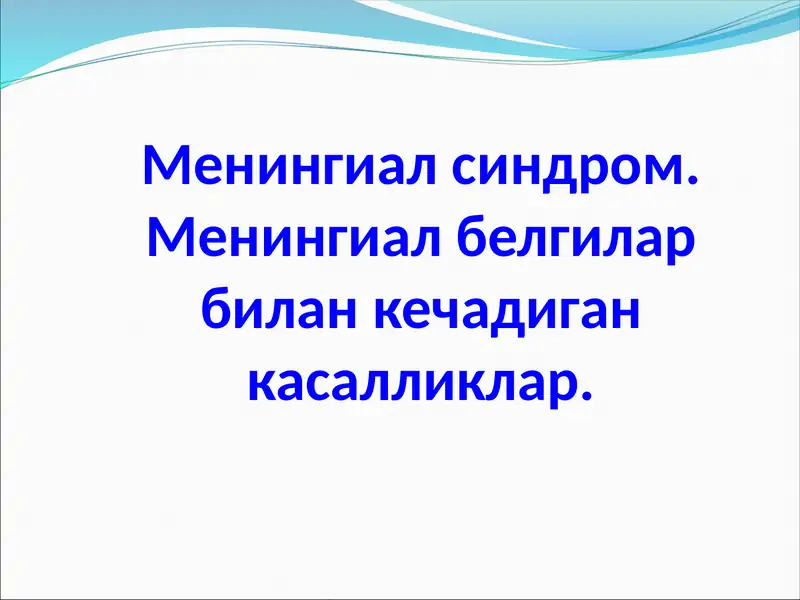 Менингиал синдром. Менингиал белгилар билан кечадиган касалликлар.